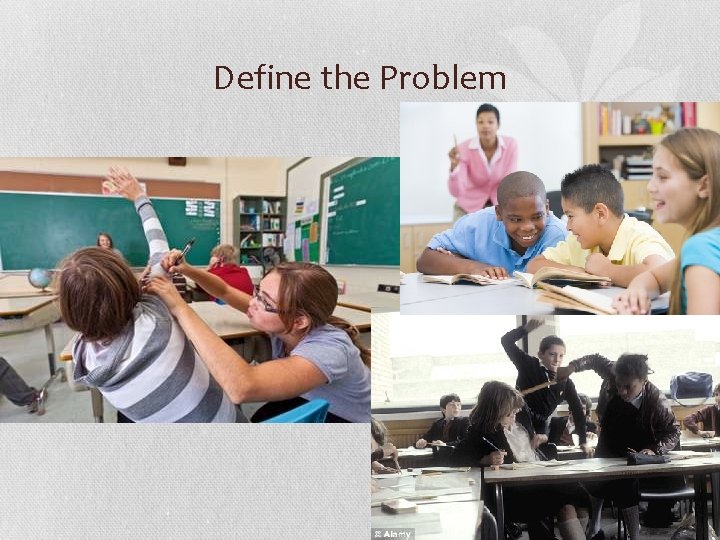 Define the Problem

Alamy